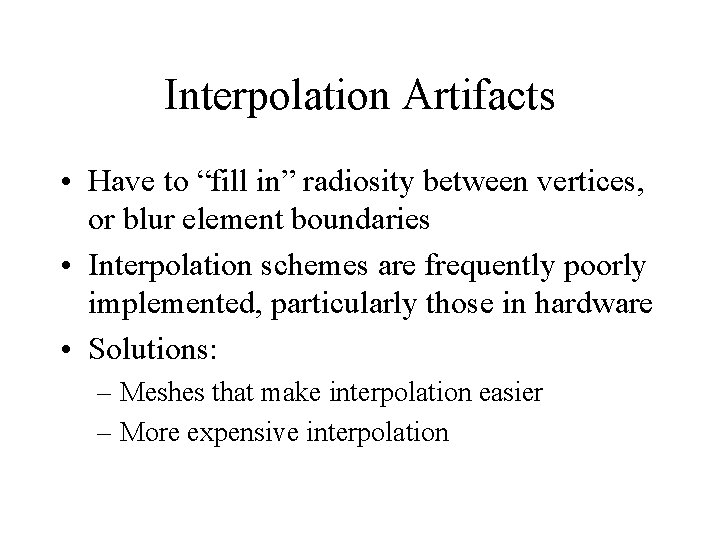 Interpolation Artifacts

• Have to “fill in” radiosity between vertices, or blur element boundaries
• Interpolation schemes are frequently poorly implemented, particularly those in hardware
• Solutions:
– Meshes that make interpolation easier
– More expensive interpolation